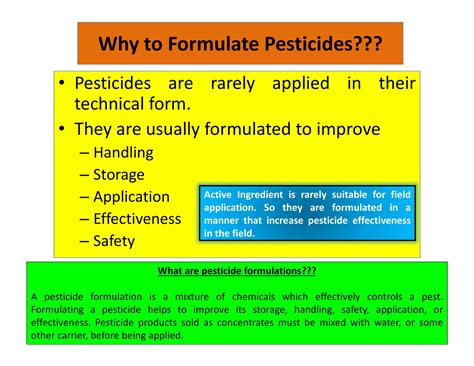 Why to Formulate Pesticides???

• Pesticides are rarely applied in their technical form.

• They are usually formulated to improve
– Handling
– Storage
– Application
– Effectiveness
– Safety

Active Ingredient is rarely suitable for field application. So they are formulated in a manner that increase pesticide effectiveness in the field.

What are pesticide formulations???

A pesticide formulation is a mixture of chemicals which effectively controls a pest. Formulating a pesticide helps to improve its storage, handling, safety, application, or effectiveness. Pesticide products sold as concentrates must be mixed with water, or some other carrier, before being applied.